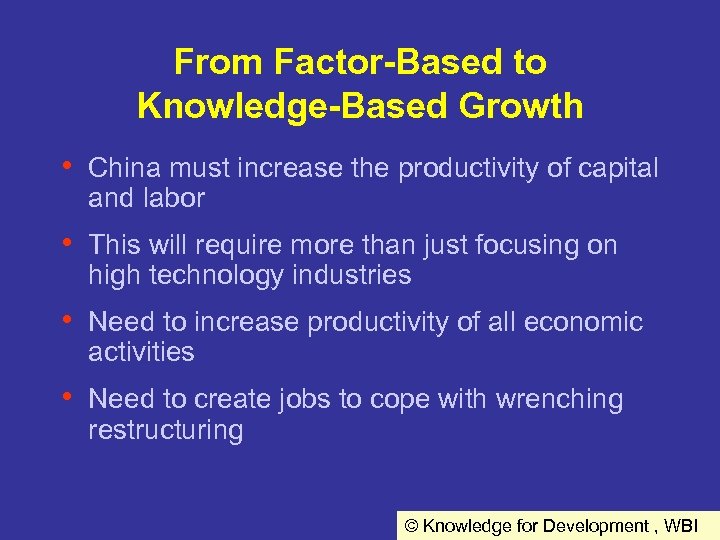 From Factor-Based to Knowledge-Based Growth

• China must increase the productivity of capital and labor

• This will require more than just focusing on high technology industries

• Need to increase productivity of all economic activities

• Need to create jobs to cope with wrenching restructuring

© Knowledge for Development , WBI